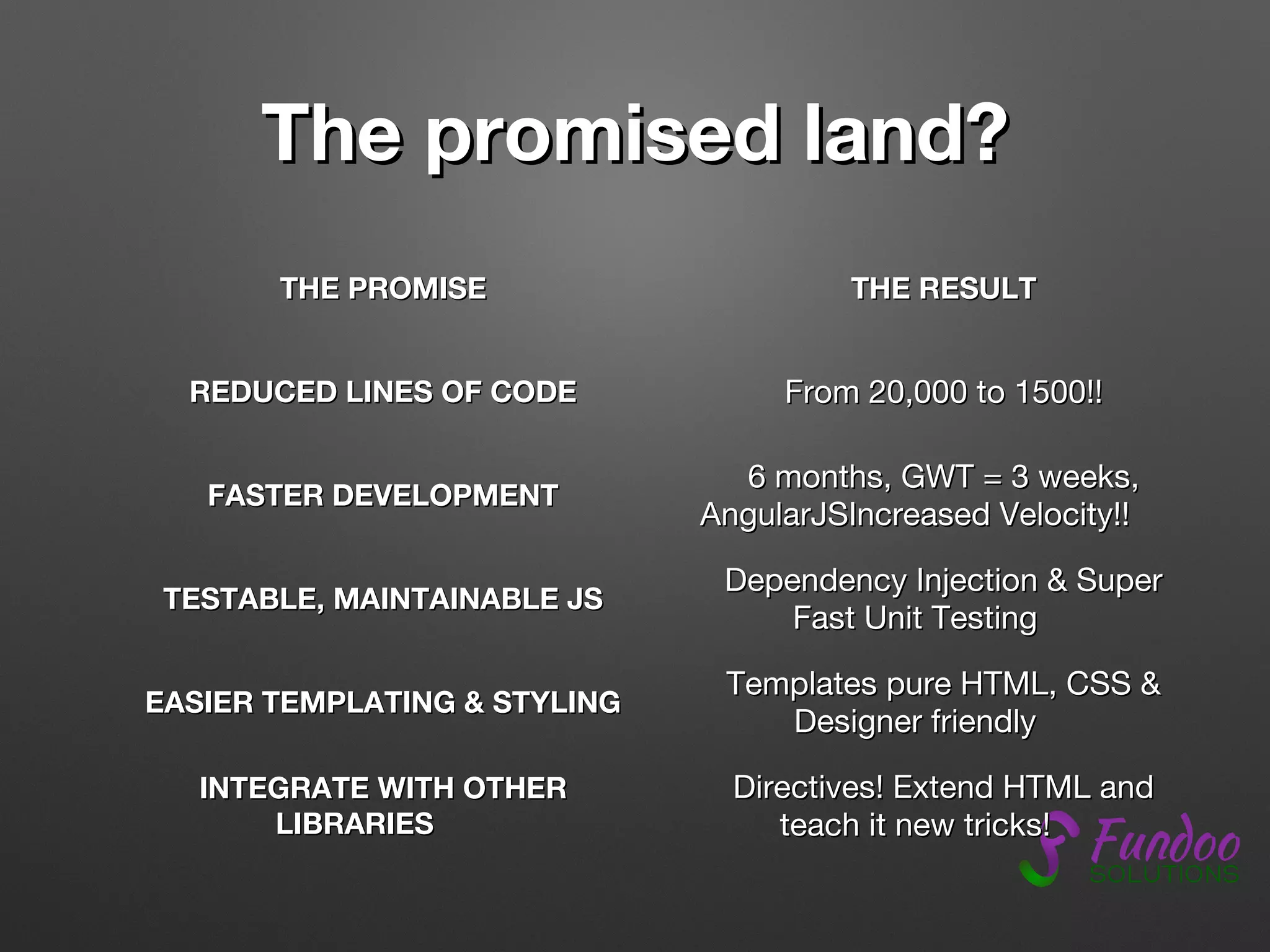 The promised land?

| THE PROMISE | THE RESULT |
|---|---|
| REDUCED LINES OF CODE | From 20,000 to 1500!! |
| FASTER DEVELOPMENT | 6 months, GWT = 3 weeks, AngularJSIncreased Velocity!! |
| TESTABLE, MAINTAINABLE JS | Dependency Injection & Super Fast Unit Testing |
| EASIER TEMPLATING & STYLING | Templates pure HTML, CSS & Designer friendly |
| INTEGRATE WITH OTHER LIBRARIES | Directives! Extend HTML and teach it new tricks! |

Fundoo SOLUTIONS